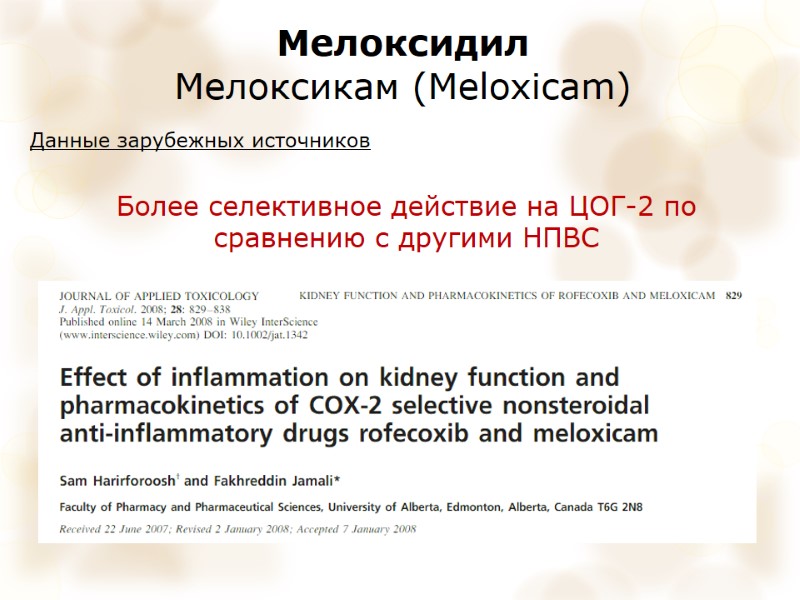 Мелоксидил
Мелоксикам (Meloxicam)

Данные зарубежных источников

Более селективное действие на ЦОГ-2 по сравнению с другими НПВС

JOURNAL OF APPLIED TOXICOLOGY
J. Appl. Toxicol. 2008; 28: 829–838
Published online 14 March 2008 in Wiley InterScience
(www.interscience.wiley.com) DOI: 10.1002/jat.1342

KIDNEY FUNCTION AND PHARMACOKINETICS OF ROFECOXIB AND MELOXICAM 829

Effect of inflammation on kidney function and pharmacokinetics of COX-2 selective nonsteroidal anti-inflammatory drugs rofecoxib and meloxicam

Sam Harirforoosh† and Fakhreddin Jamali*

Faculty of Pharmacy and Pharmaceutical Sciences, University of Alberta, Edmonton, Alberta, Canada T6G 2N8

Received 22 June 2007; Revised 2 January 2008; Accepted 7 January 2008